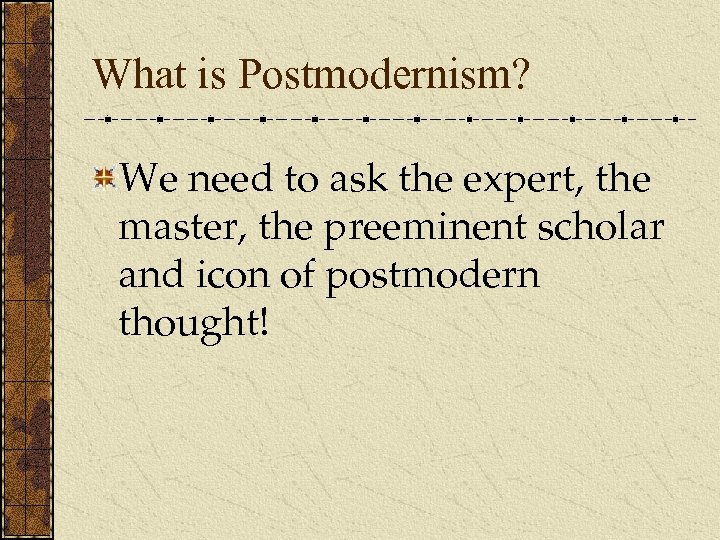 What is Postmodernism?

We need to ask the expert, the master, the preeminent scholar and icon of postmodern thought!